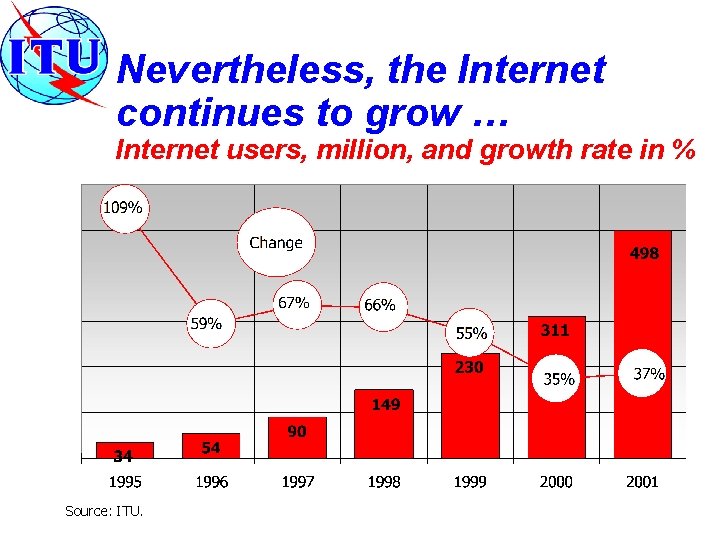 ITU

Nevertheless, the Internet continues to grow …

Internet users, million, and growth rate in %

109%

Change

59%

67%

66%

55%

35%

37%

34

54

90

149

230

311

498

1995 1996 1997 1998 1999 2000 2001

Source: ITU.